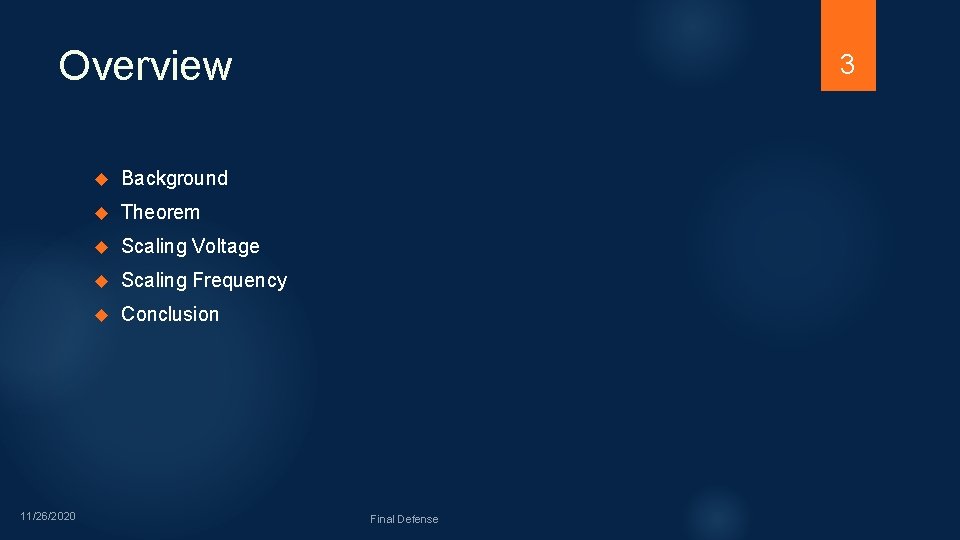 Overview

3

- Background
- Theorem
- Scaling Voltage
- Scaling Frequency
- Conclusion

11/26/2020

Final Defense